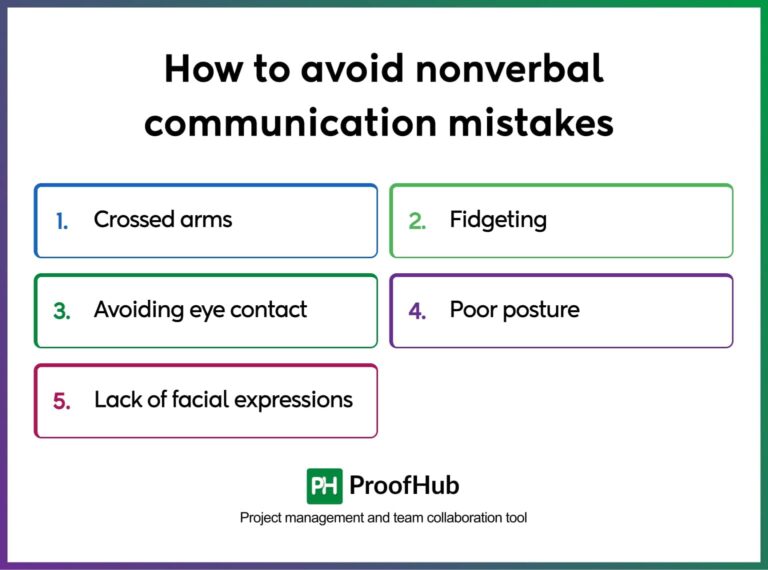 How to avoid nonverbal communication mistakes

1. Crossed arms

2. Fidgeting

3. Avoiding eye contact

4. Poor posture

5. Lack of facial expressions

PH ProofHub

Project management and team collaboration tool